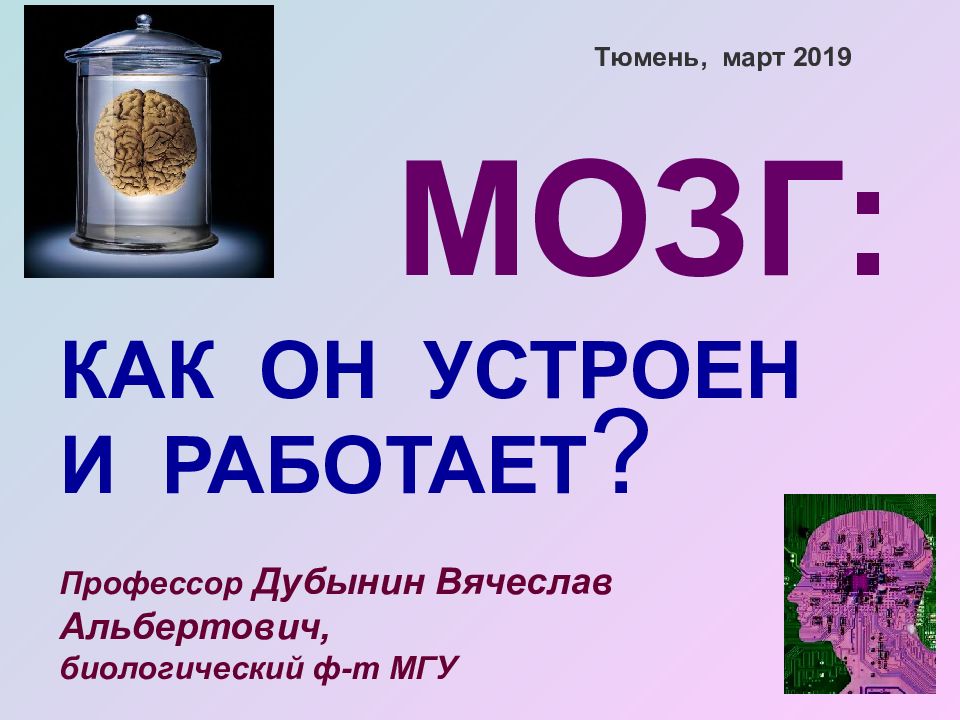 Тюмень, март 2019

МОЗГ:

КАК ОН УСТРОЕН И РАБОТАЕТ?

Профессор Дубынин Вячеслав Альбертович,
биологический ф-т МГУ